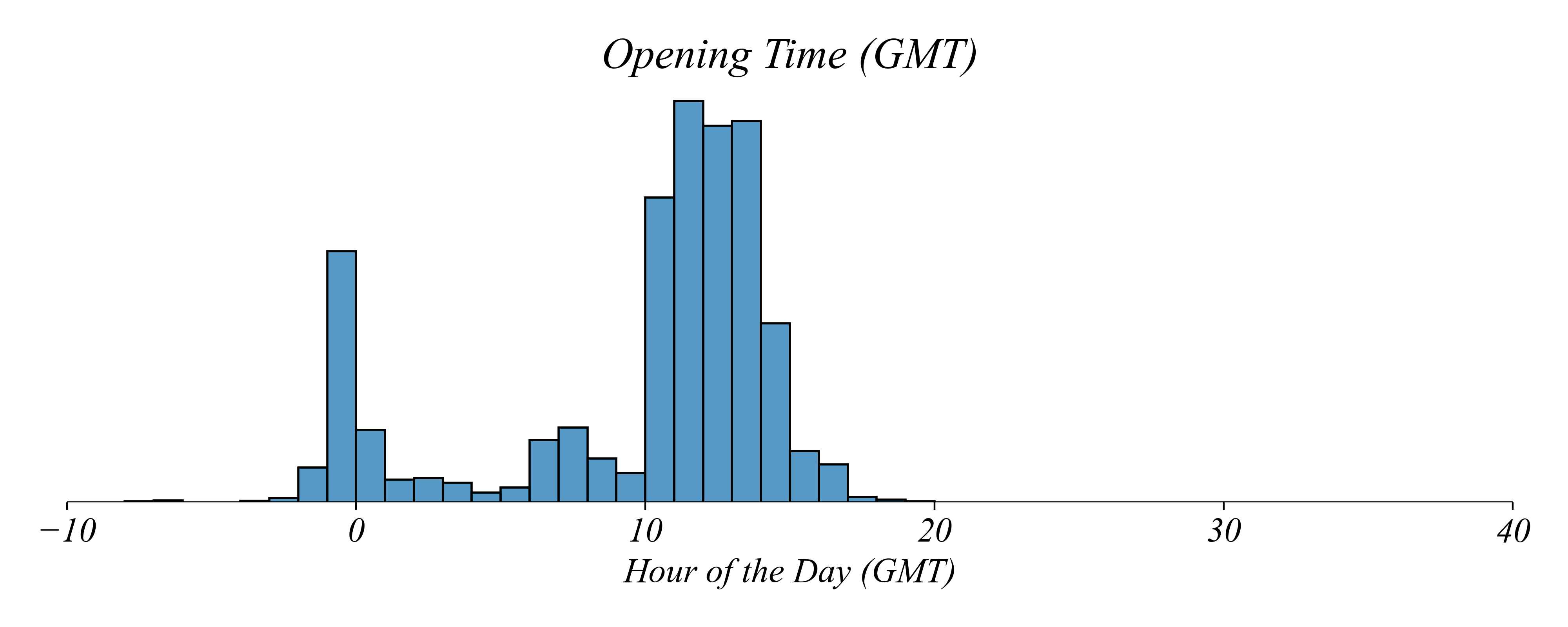 Opening Time (GMT)

−10
0
10
20
30
40

Hour of the Day (GMT)